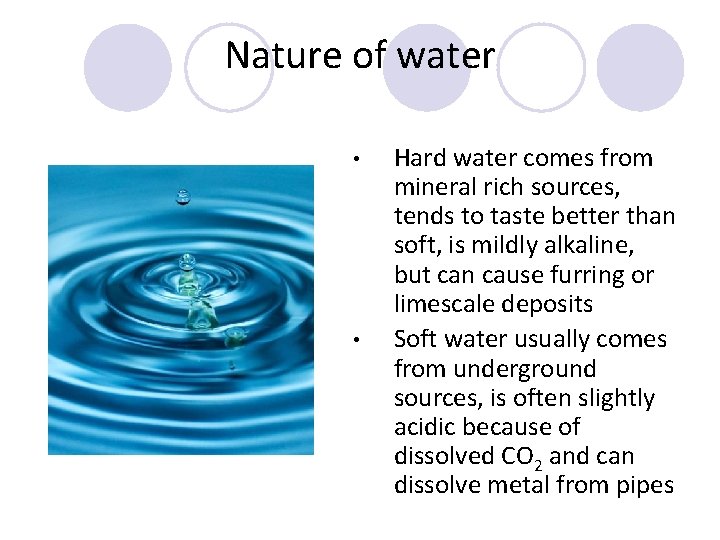 Nature of water

• Hard water comes from mineral rich sources, tends to taste better than soft, is mildly alkaline, but can cause furring or limescale deposits

• Soft water usually comes from underground sources, is often slightly acidic because of dissolved $CO_2$ and can dissolve metal from pipes